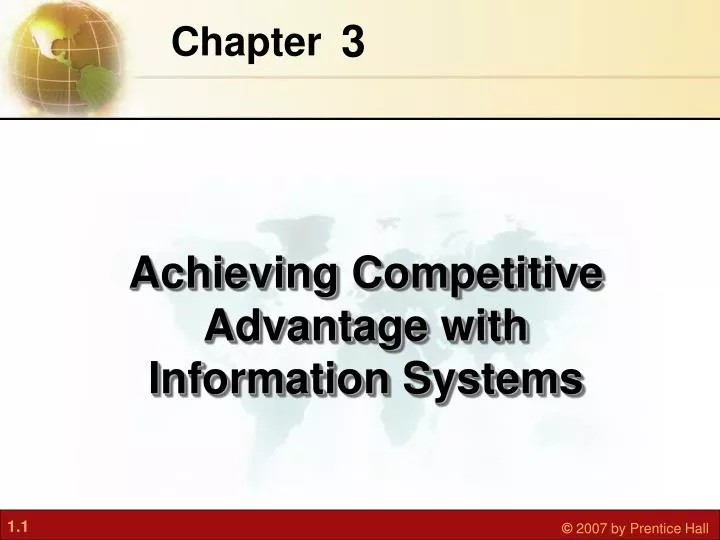 Chapter 3

Achieving Competitive Advantage with Information Systems

1.1

© 2007 by Prentice Hall